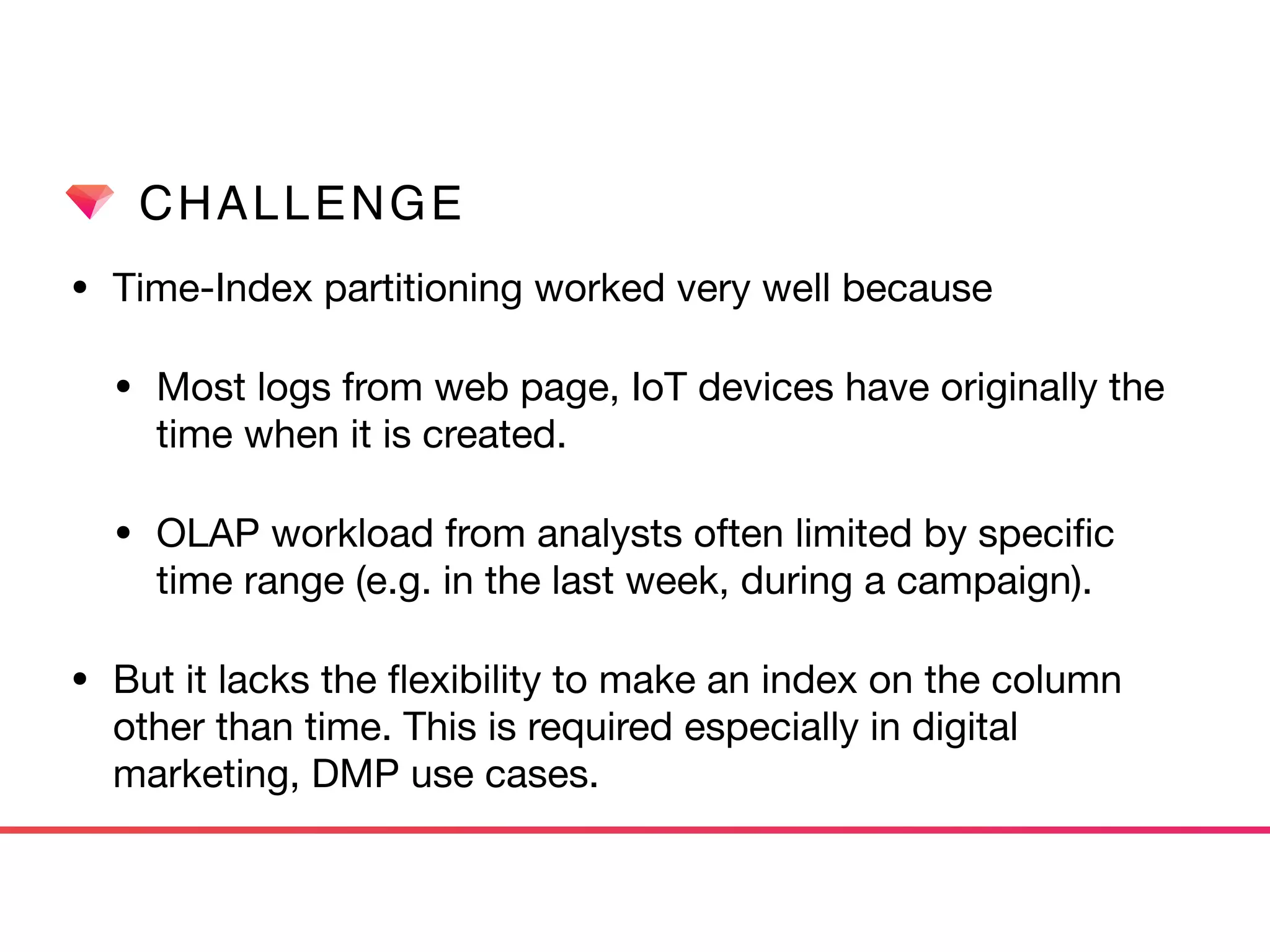 CHALLENGE

• Time-Index partitioning worked very well because

• Most logs from web page, IoT devices have originally the time when it is created.

• OLAP workload from analysts often limited by specific time range (e.g. in the last week, during a campaign).

• But it lacks the flexibility to make an index on the column other than time. This is required especially in digital marketing, DMP use cases.